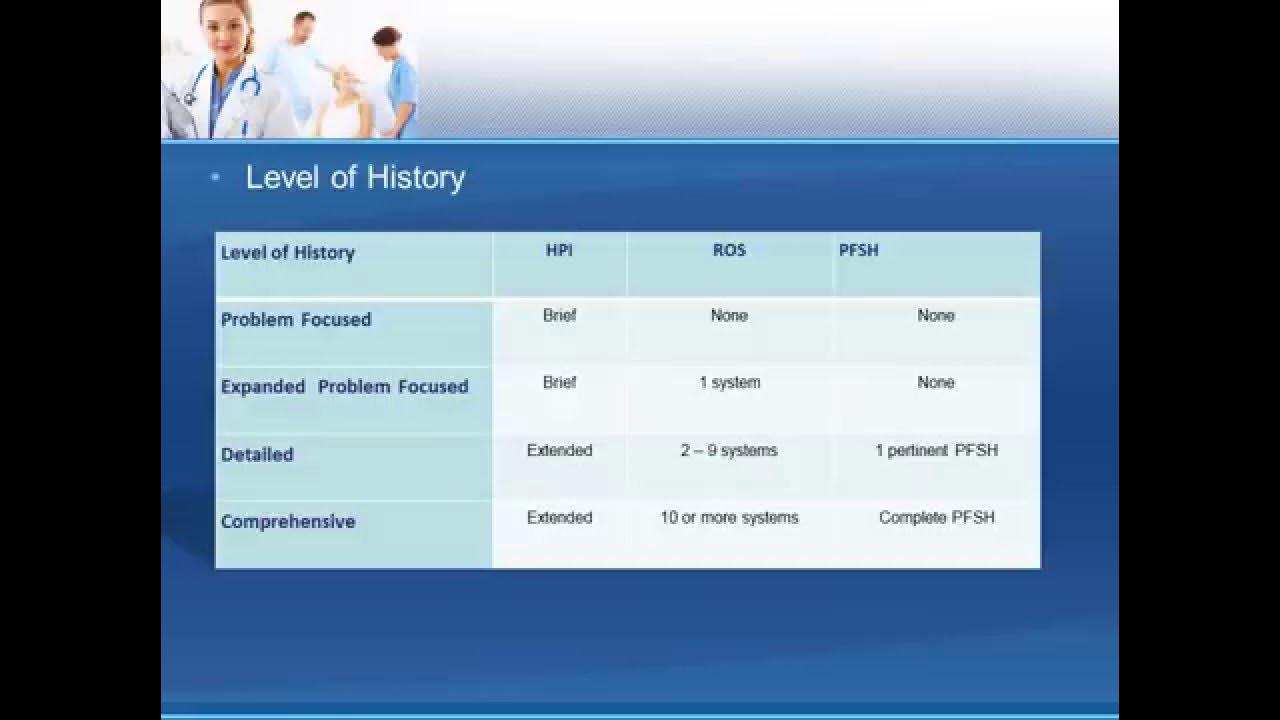 • Level of History

| Level of History | HPI | ROS | PFSH |
|---|---|---|---|
| Problem Focused | Brief | None | None |
| Expanded Problem Focused | Brief | 1 system | None |
| Detailed | Extended | 2 – 9 systems | 1 pertinent PFSH |
| Comprehensive | Extended | 10 or more systems | Complete PFSH |